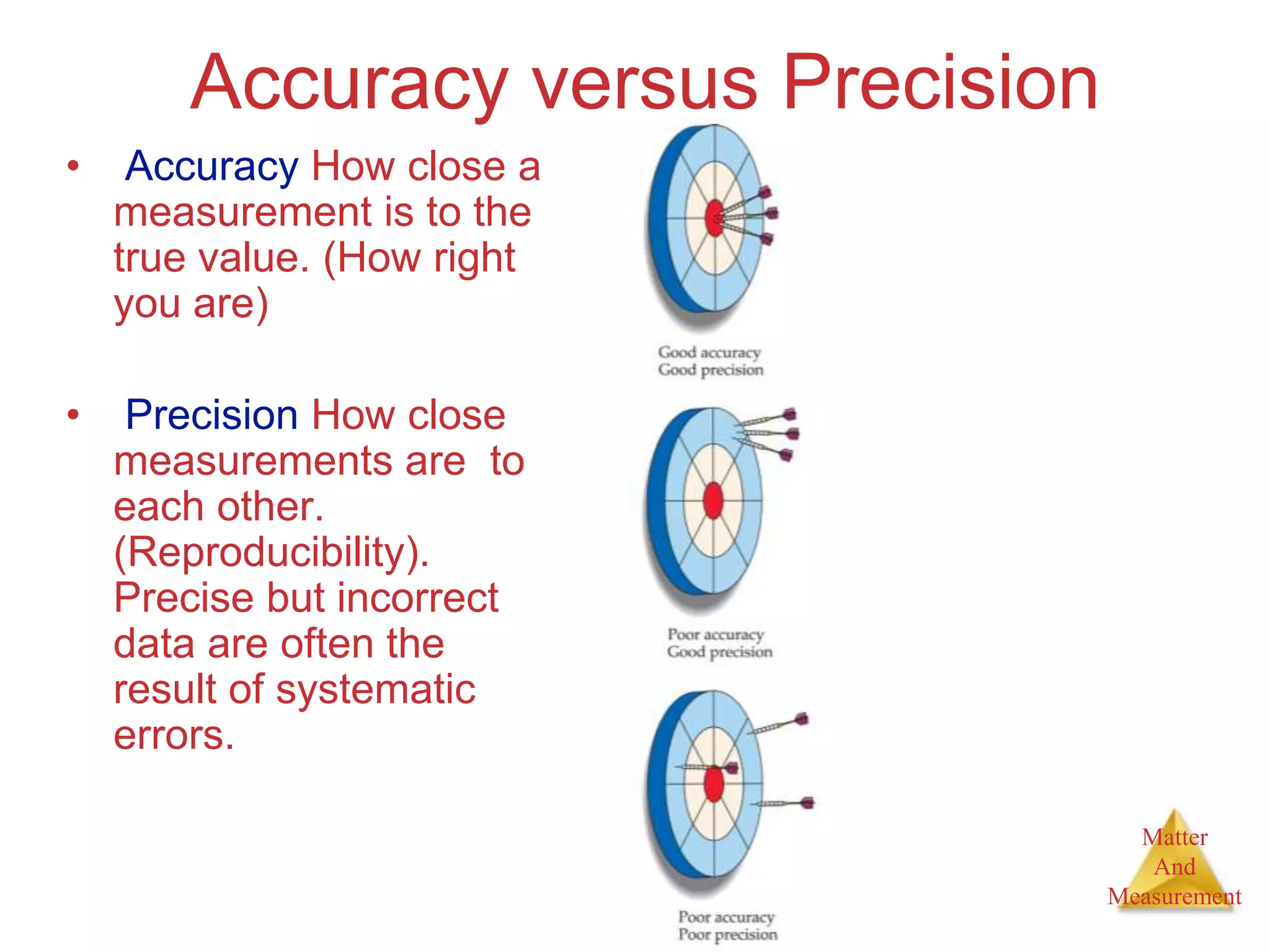 Accuracy versus Precision

• Accuracy How close a measurement is to the true value. (How right you are)

• Precision How close measurements are to each other. (Reproducibility). Precise but incorrect data are often the result of systematic errors.

Good accuracy
Good precision

Poor accuracy
Good precision

Poor accuracy
Poor precision

Matter
And
Measurement